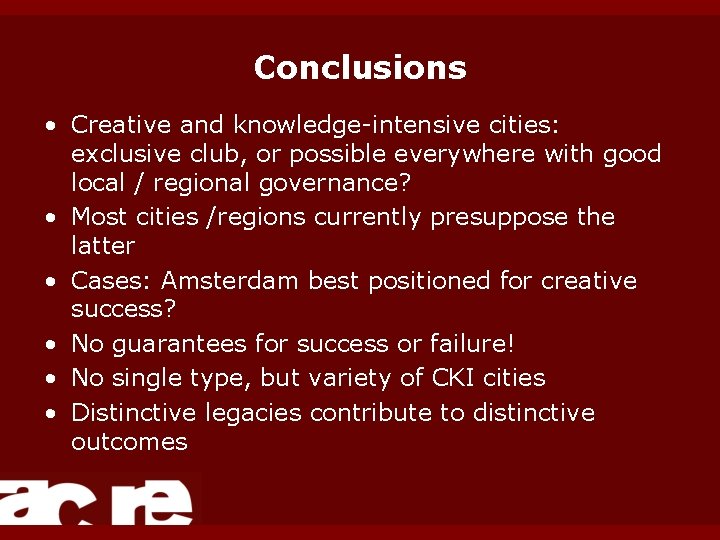 Conclusions

• Creative and knowledge-intensive cities: exclusive club, or possible everywhere with good local / regional governance?
• Most cities /regions currently presuppose the latter
• Cases: Amsterdam best positioned for creative success?
• No guarantees for success or failure!
• No single type, but variety of CKI cities
• Distinctive legacies contribute to distinctive outcomes

acre